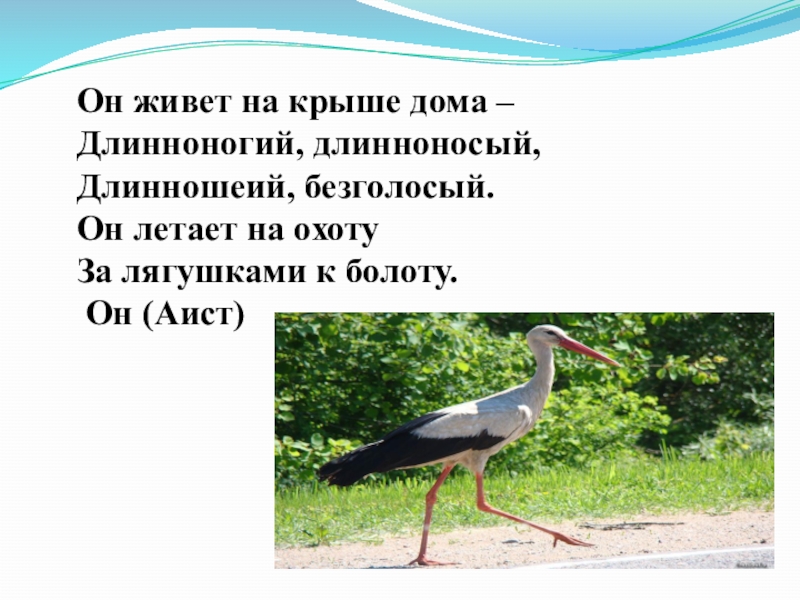 Он живет на крыше дома –
Длинноногий, длинноносый,
Длинношеий, безголосый.
Он летает на охоту
За лягушками к болоту.
Он (Аист)